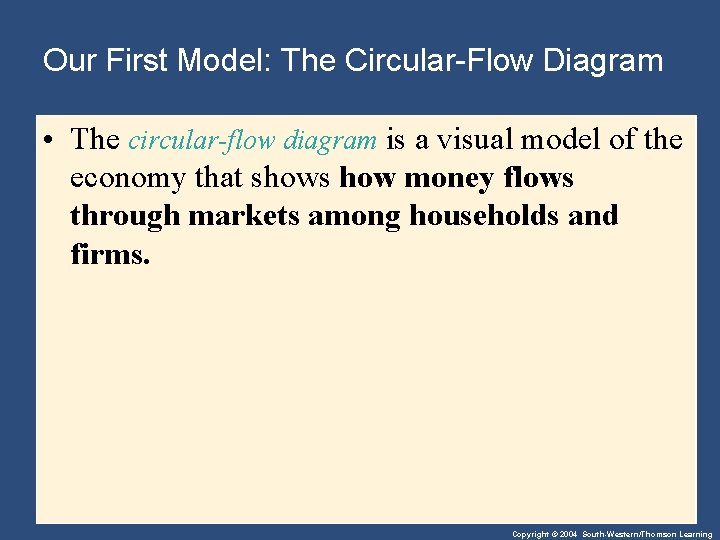 Our First Model: The Circular-Flow Diagram

• The circular-flow diagram is a visual model of the economy that shows how money flows through markets among households and firms.

Copyright © 2004 South-Western/Thomson Learning